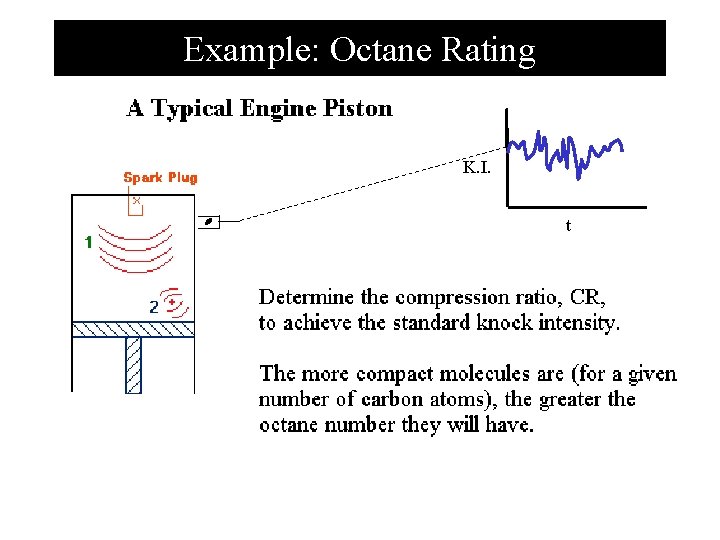 Example: Octane Rating

A Typical Engine Piston

Spark Plug

1

2

K.I.

t

Determine the compression ratio, CR, to achieve the standard knock intensity.

The more compact molecules are (for a given number of carbon atoms), the greater the octane number they will have.